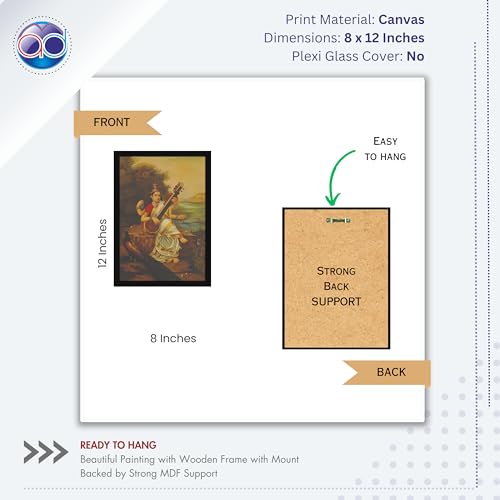 ad

Print Material: Canvas
Dimensions: 8 x 12 Inches
Plexi Glass Cover: No

FRONT

12 Inches

8 Inches

EASY TO HANG

STRONG BACK SUPPORT

BACK

READY TO HANG
Beautiful Painting with Wooden Frame with Mount
Backed by Strong MDF Support